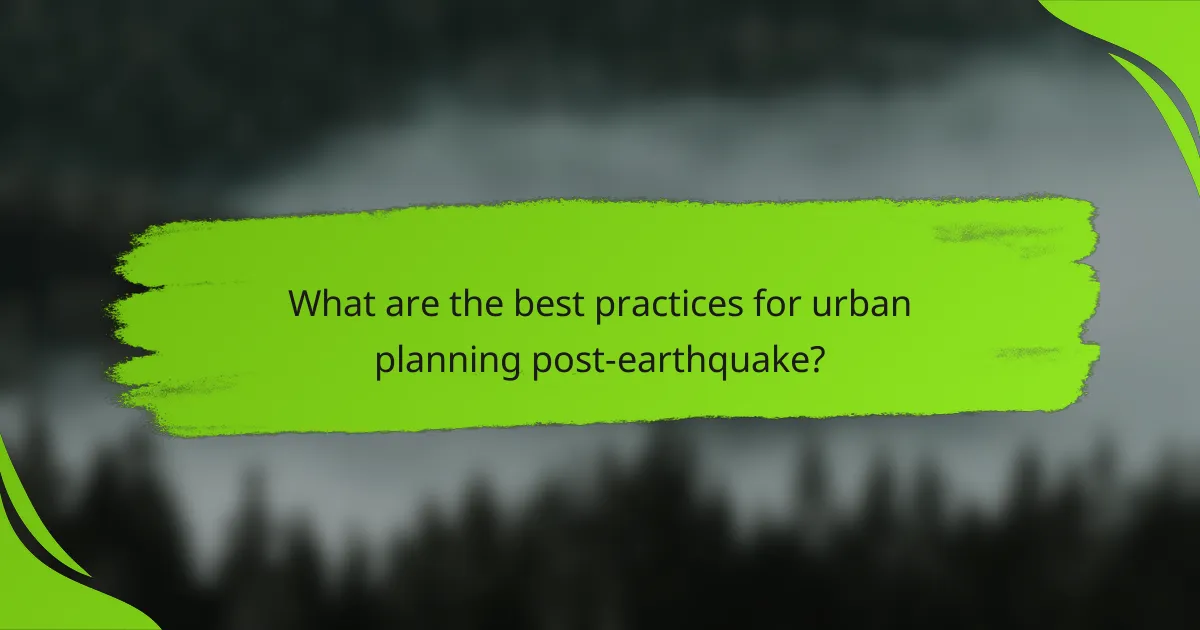 What are the best practices for urban planning post-earthquake?